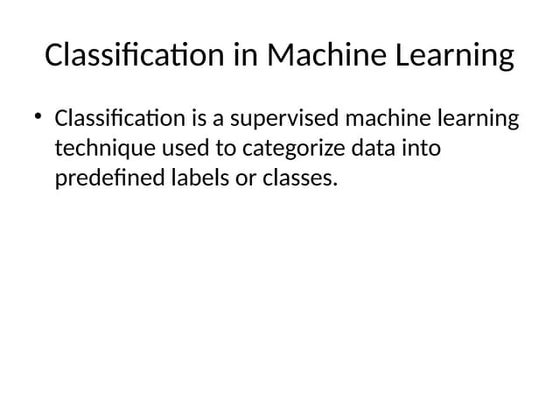 Classification in Machine Learning

• Classification is a supervised machine learning technique used to categorize data into predefined labels or classes.